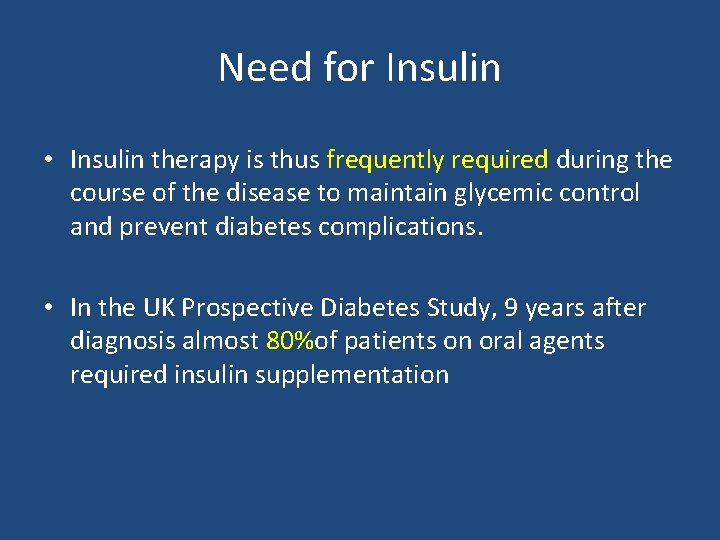 Need for Insulin

• Insulin therapy is thus frequently required during the course of the disease to maintain glycemic control and prevent diabetes complications.

• In the UK Prospective Diabetes Study, 9 years after diagnosis almost 80%of patients on oral agents required insulin supplementation